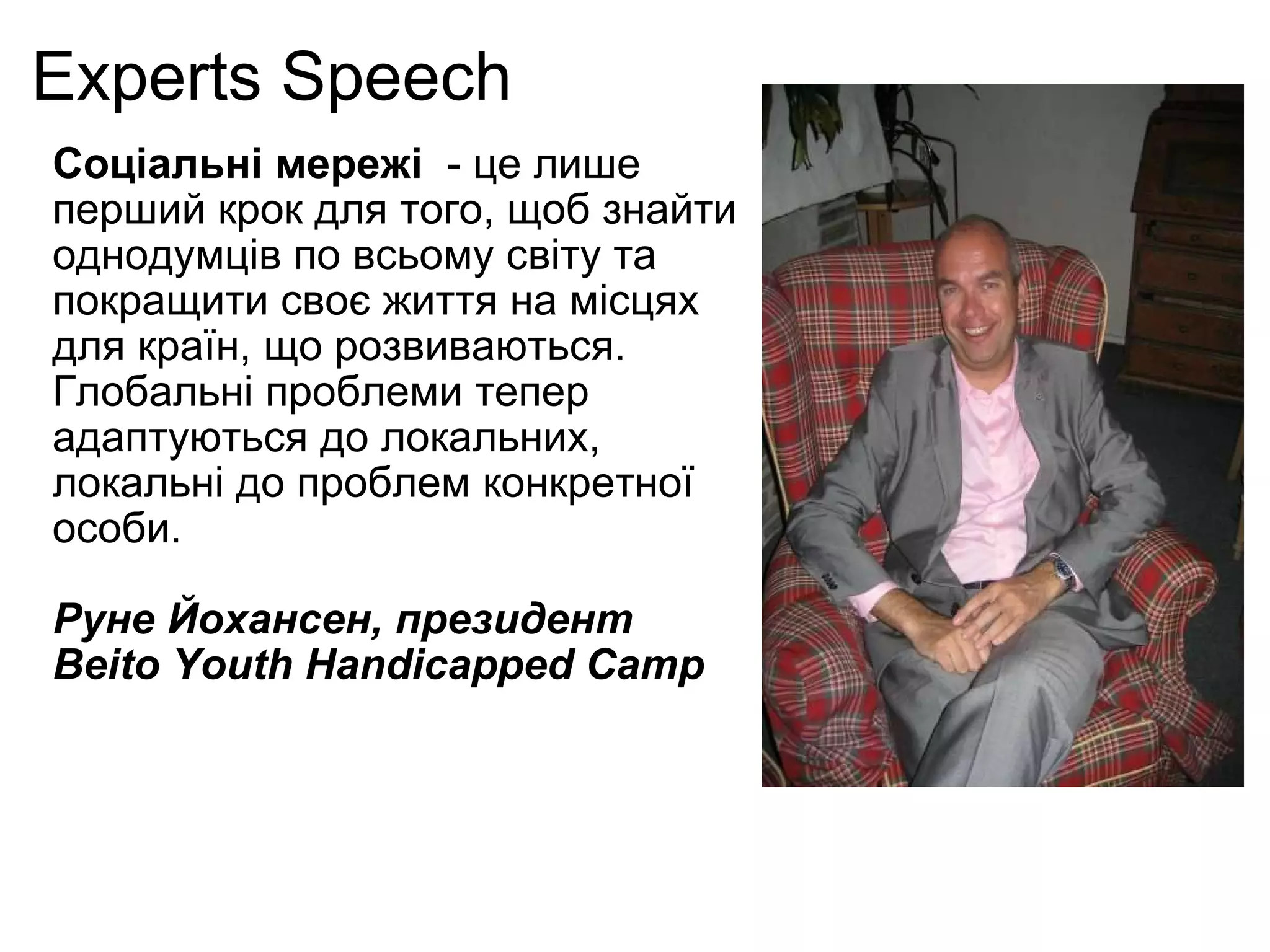 Experts Speech

Соціальні мережі - це лише перший крок для того, щоб знайти однодумців по всьому світу та покращити своє життя на місцях для країн, що розвиваються. Глобальні проблеми тепер адаптуються до локальних, локальні до проблем конкретної особи.

Руне Йохансен, президент Beito Youth Handicapped Camp